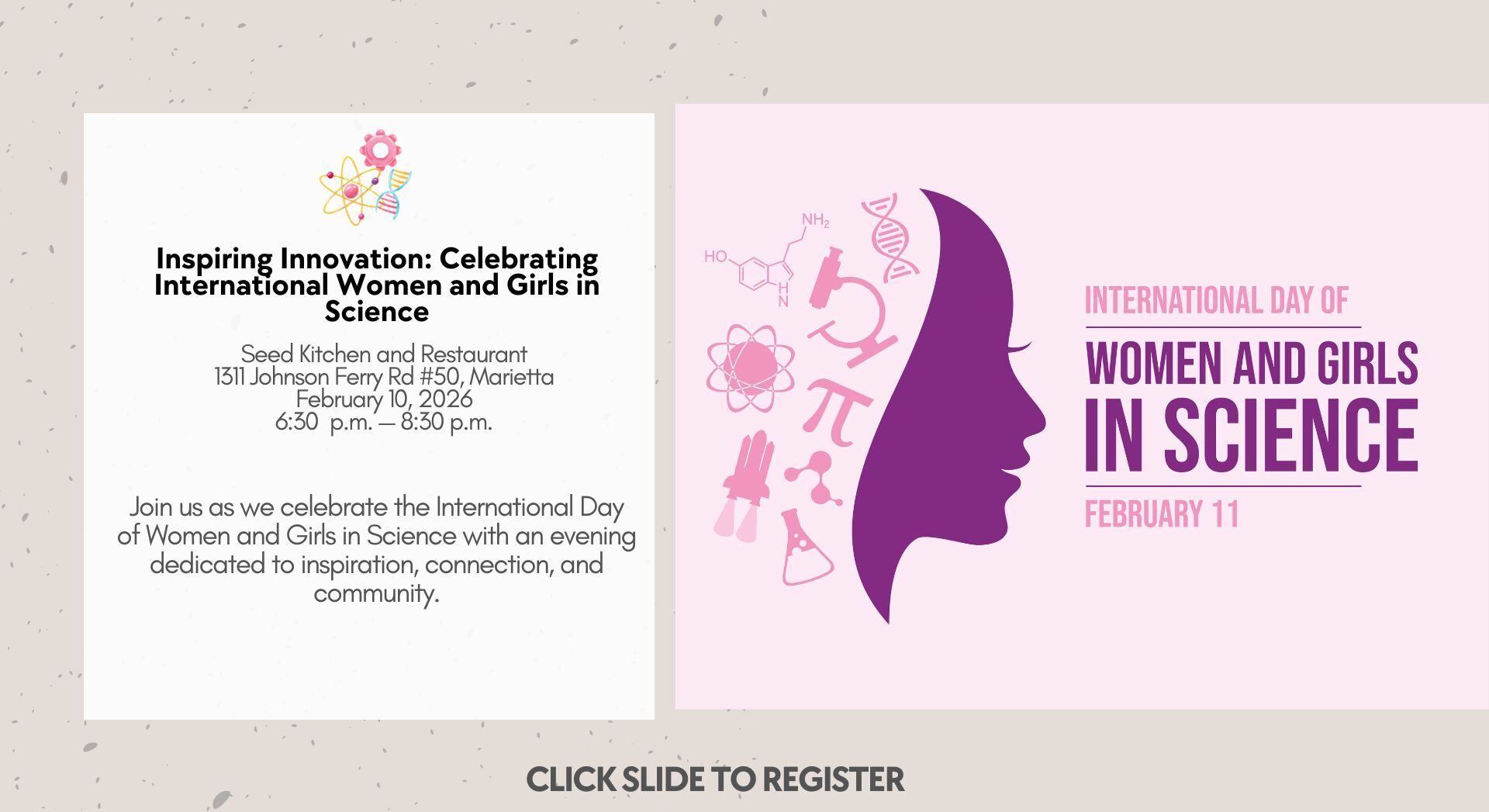 Inspiring Innovation: Celebrating International Women and Girls in Science

Seed Kitchen and Restaurant
1311 Johnson Ferry Rd #50, Marietta
February 10, 2026
6:30 p.m. — 8:30 p.m.

Join us as we celebrate the International Day of Women and Girls in Science with an evening dedicated to inspiration, connection, and community.

HO
$NH_2$
H
N

INTERNATIONAL DAY OF
WOMEN AND GIRLS
IN SCIENCE
FEBRUARY 11

CLICK SLIDE TO REGISTER